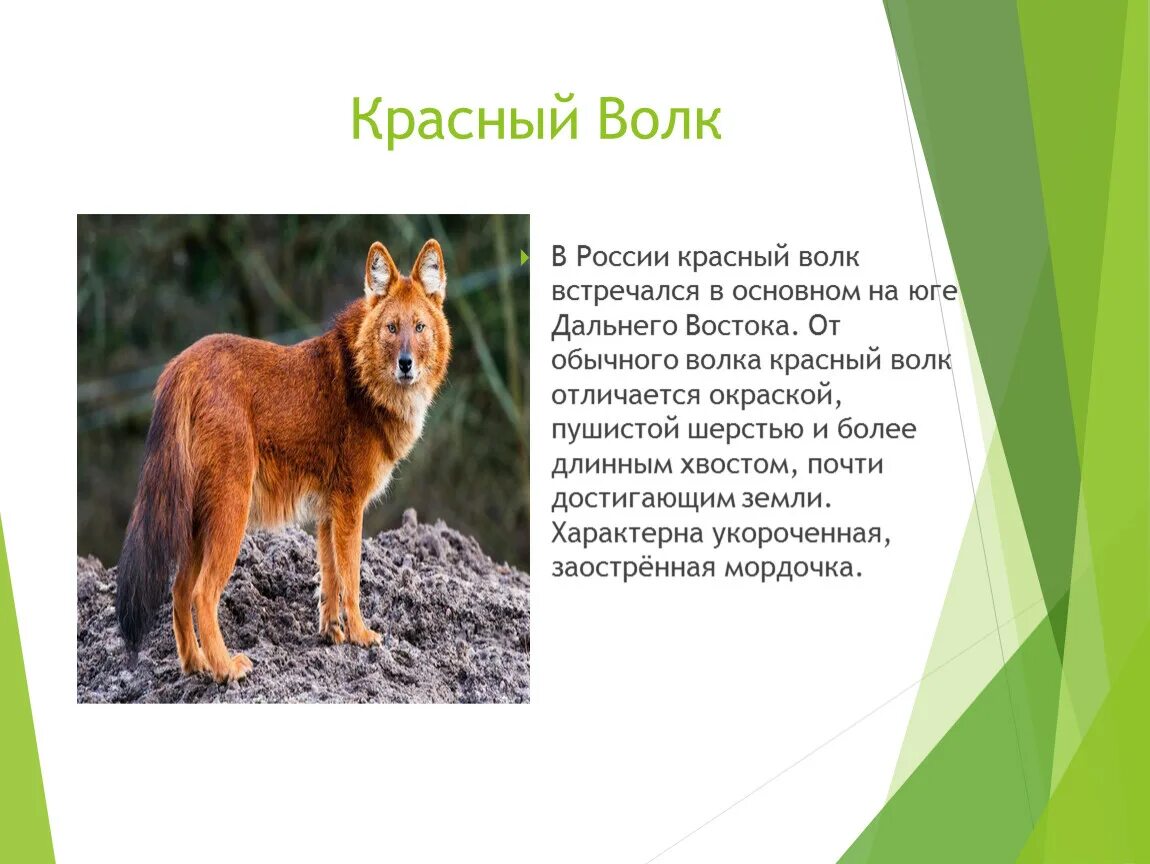 Красный Волк

В России красный волк встречался в основном на юге Дальнего Востока. От обычного волка красный волк отличается окраской, пушистой шерстью и более длинным хвостом, почти достигающим земли. Характерна укороченная, заострённая мордочка.